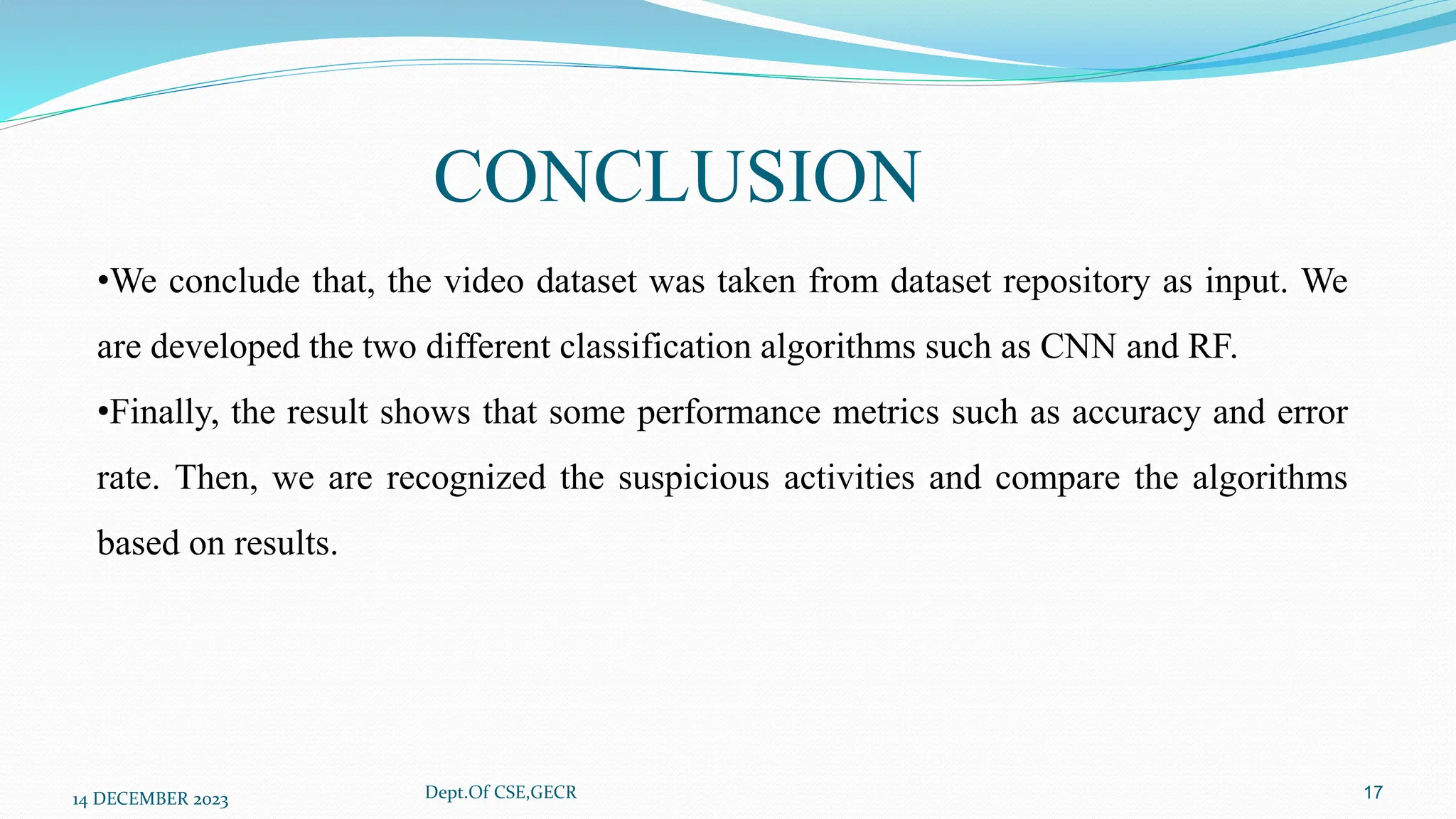 CONCLUSION

•We conclude that, the video dataset was taken from dataset repository as input. We are developed the two different classification algorithms such as CNN and RF.

•Finally, the result shows that some performance metrics such as accuracy and error rate. Then, we are recognized the suspicious activities and compare the algorithms based on results.

14 DECEMBER 2023

Dept.Of CSE,GECR

17